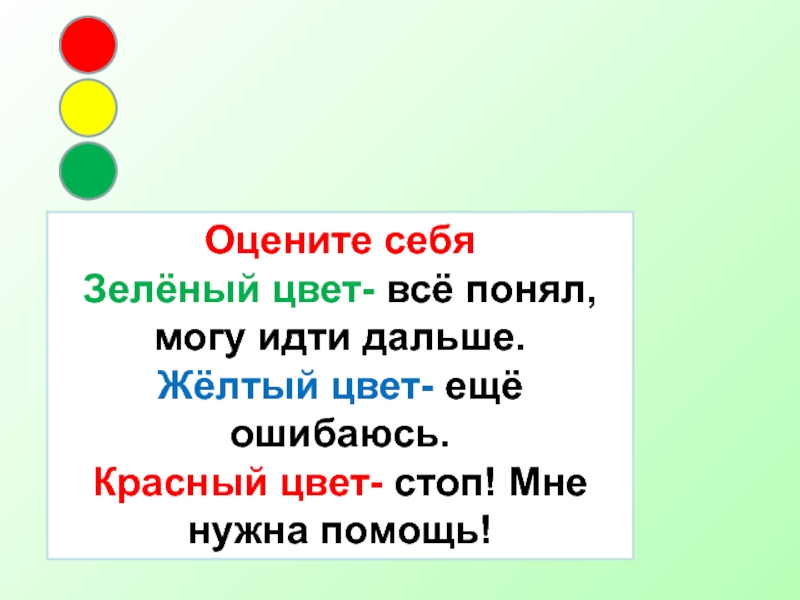 Оцените себя
Зелёный цвет- всё понял, могу идти дальше.
Жёлтый цвет- ещё ошибаюсь.
Красный цвет- стоп! Мне нужна помощь!